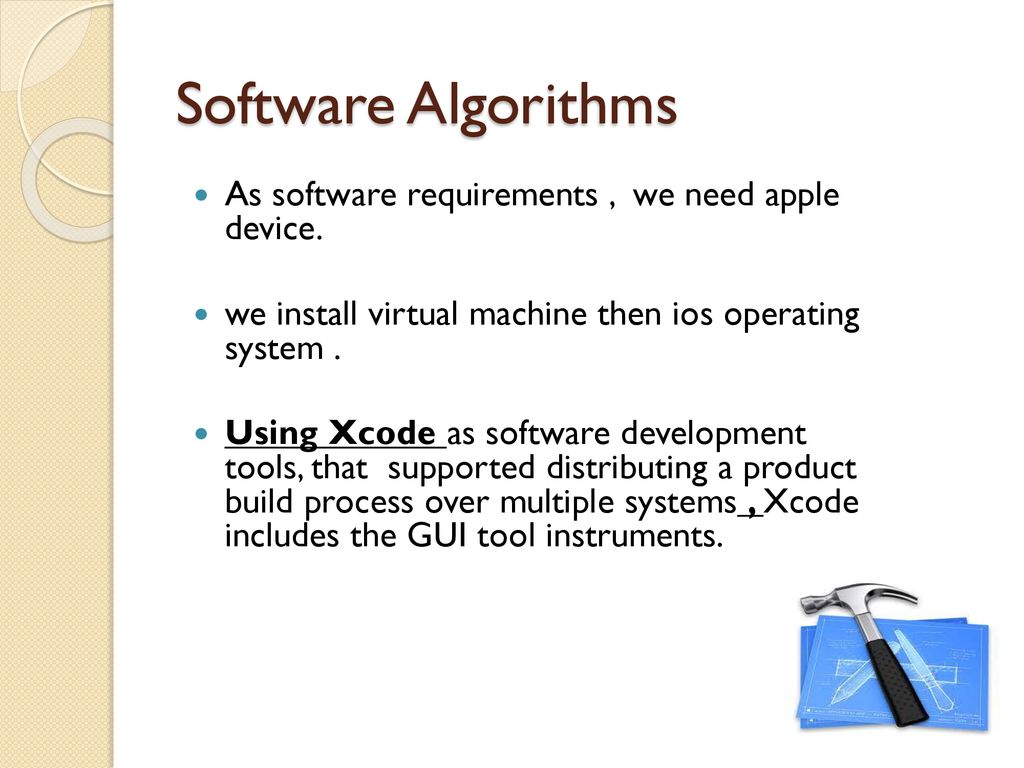 Software Algorithms

As software requirements , we need apple device.

we install virtual machine then ios operating system .

Using Xcode as software development tools, that supported distributing a product build process over multiple systems , Xcode includes the GUI tool instruments.